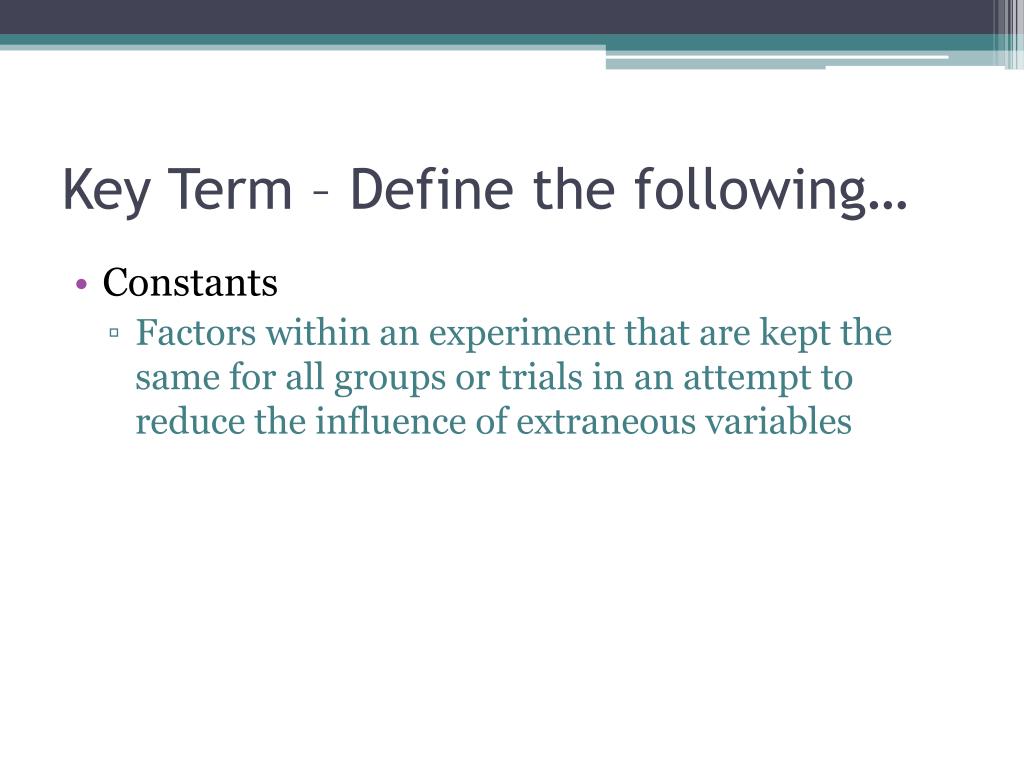 Key Term – Define the following…

• Constants
▫ Factors within an experiment that are kept the same for all groups or trials in an attempt to reduce the influence of extraneous variables